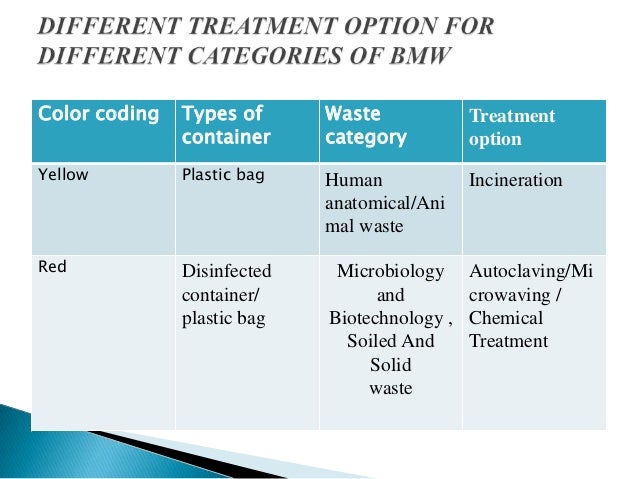 DIFFERENT TREATMENT OPTION FOR DIFFERENT CATEGORIES OF BMW

| Color coding | Types of container | Waste category | Treatment option |
|---|---|---|---|
| Yellow | Plastic bag | Human anatomical/Animal waste | Incineration |
| Red | Disinfected container/ plastic bag | Microbiology and Biotechnology , Soiled And Solid waste | Autoclaving/Microwaving / Chemical Treatment |